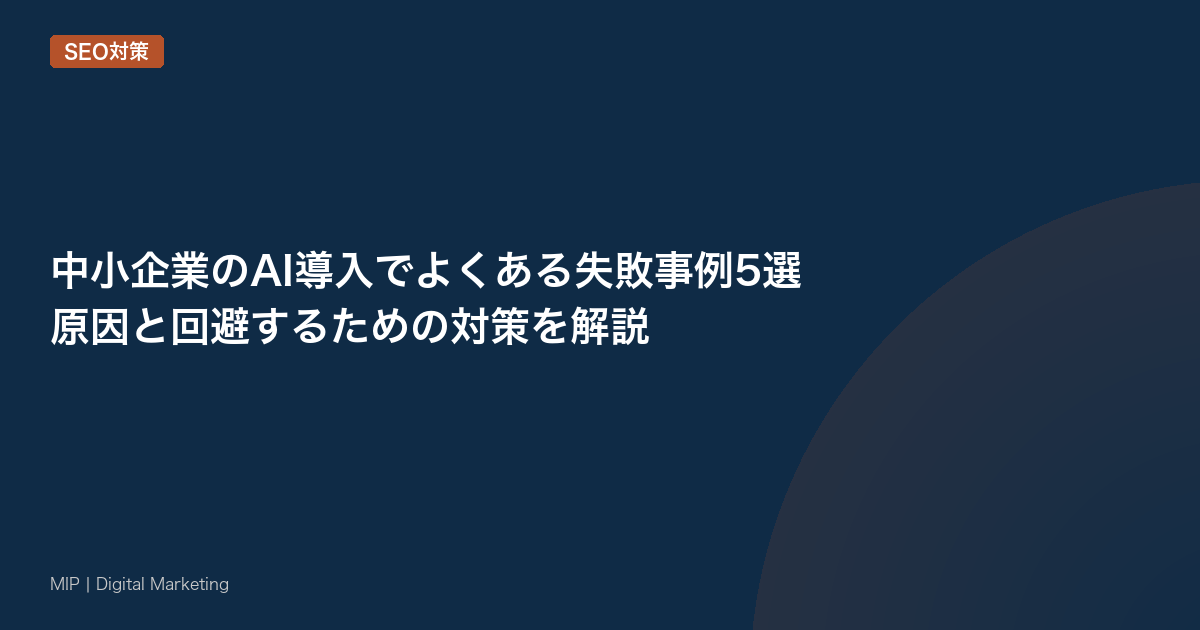 SEO対策

中小企業のAI導入でよくある失敗事例5選
原因と回避するための対策を解説

MIP | Digital Marketing